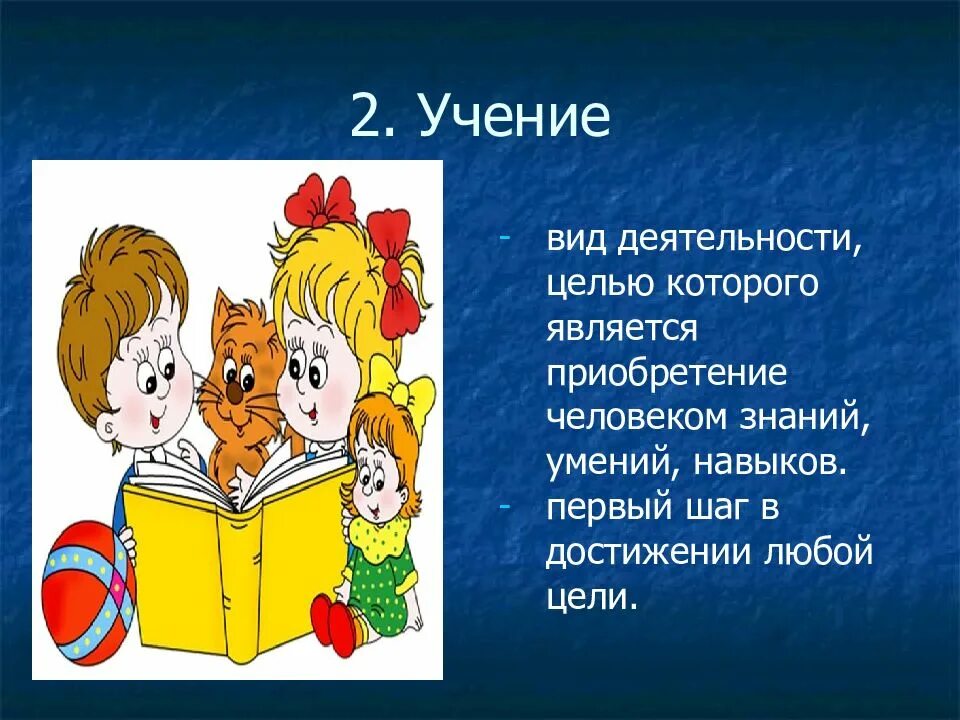 2. Учение

- вид деятельности, целью которого является приобретение человеком знаний, умений, навыков.
- первый шаг в достижении любой цели.